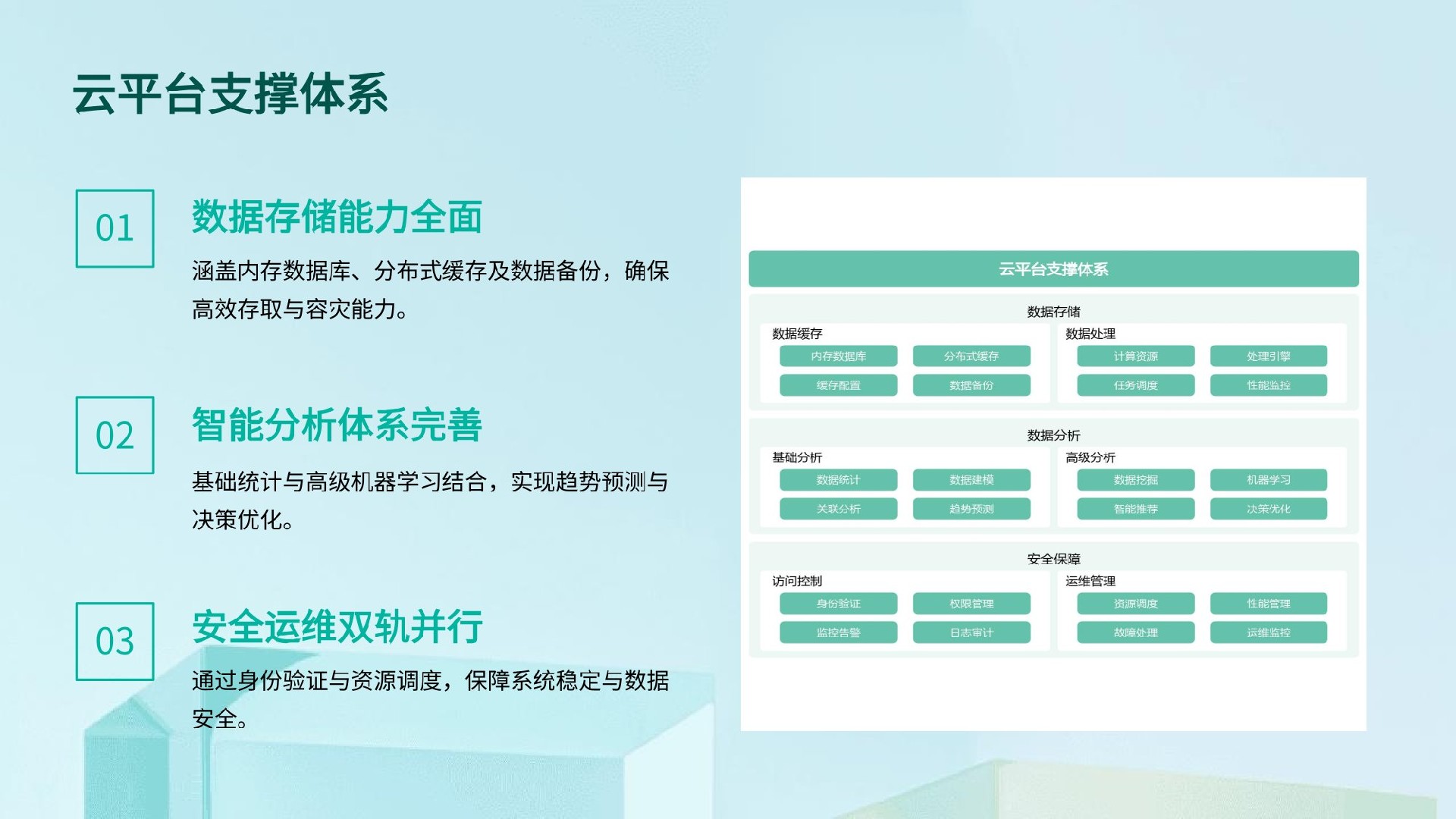 云平台支撑体系

01

数据存储能力全面

涵盖内存数据库、分布式缓存及数据备份，确保高效存取与容灾能力。

02

智能分析体系完善

基础统计与高级机器学习结合，实现趋势预测与决策优化。

03

安全运维双轨并行

通过身份验证与资源调度，保障系统稳定与数据安全。

云平台支撑体系

数据存储

数据缓存
内存数据库
分布式缓存
缓存配置
数据备份

数据处理
计算资源
处理引擎
任务调度
性能监控

数据分析

基础分析
数据统计
数据建模
关联分析
趋势预测

高级分析
数据挖掘
机器学习
智能推荐
决策优化

安全保障

访问控制
身份验证
权限管理
监控告警
日志审计

运维管理
资源调度
性能管理
故障处理
运维监控